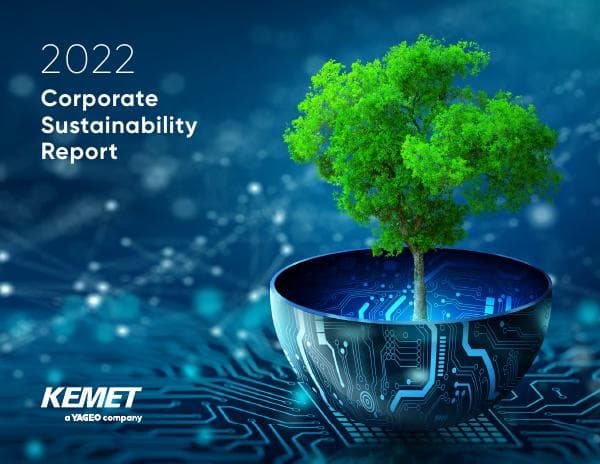 2022
Corporate Sustainability Report

KEMET
a YAGEO company